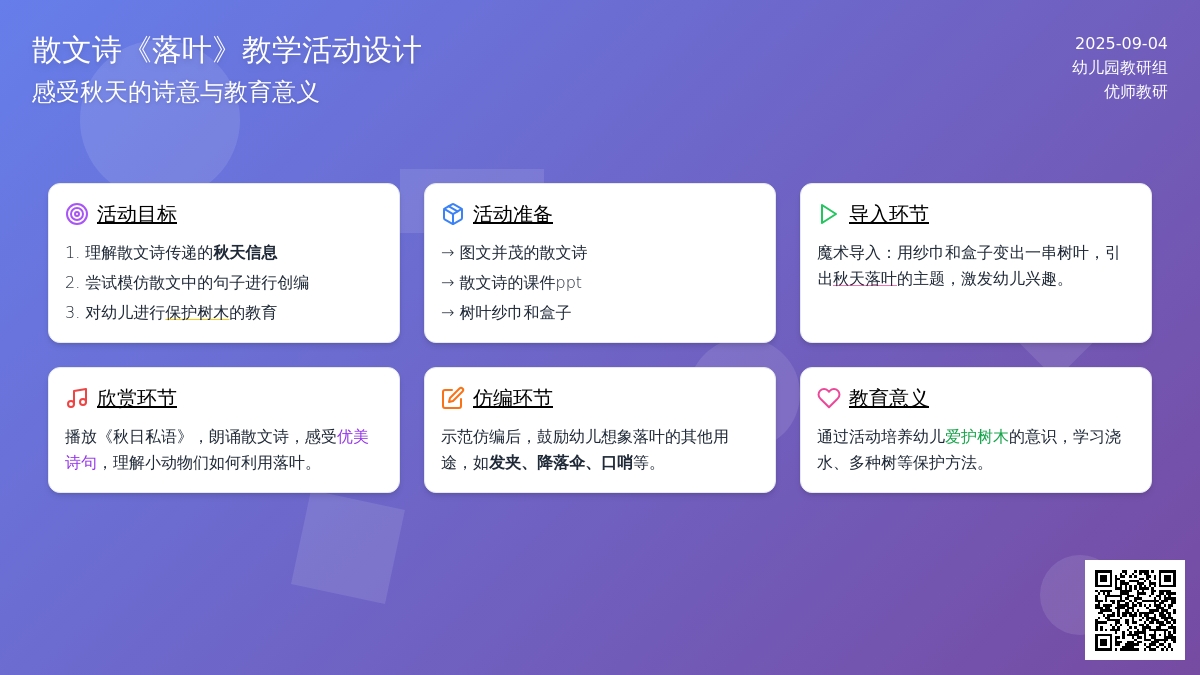 散文诗《落叶》教学活动设计
感受秋天的诗意与教育意义

2025-09-04
幼儿园教研组
优师教研

活动目标

1. 理解散文诗传递的秋天信息
2. 尝试模仿散文中的句子进行创编
3. 对幼儿进行保护树木的教育

活动准备

→ 图文并茂的散文诗
→ 散文诗的课件ppt
→ 树叶纱巾和盒子

导入环节

魔术导入：用纱巾和盒子变出一串树叶，引出秋天落叶的主题，激发幼儿兴趣。

欣赏环节

播放《秋日私语》，朗诵散文诗，感受优美诗句，理解小动物们如何利用落叶。

仿编环节

示范仿编后，鼓励幼儿想象落叶的其他用途，如发夹、降落伞、口哨等。

教育意义

通过活动培养幼儿爱护树木的意识，学习浇水、多种树等保护方法。